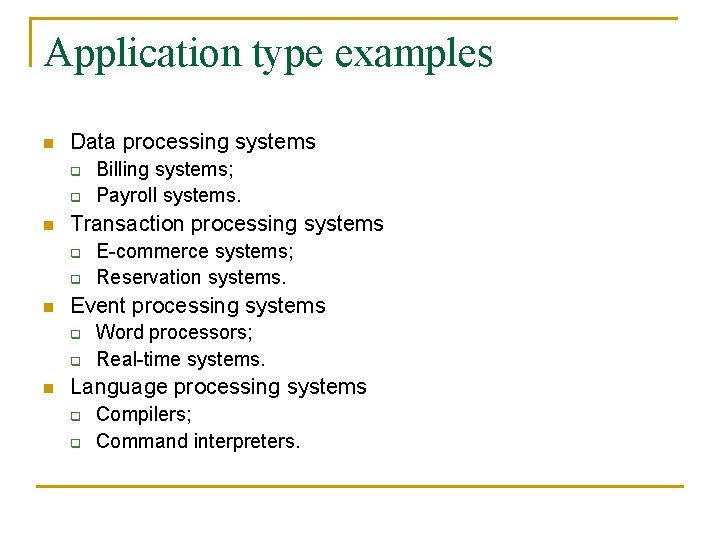 Application type examples

- Data processing systems
  - Billing systems;
  - Payroll systems.
- Transaction processing systems
  - E-commerce systems;
  - Reservation systems.
- Event processing systems
  - Word processors;
  - Real-time systems.
- Language processing systems
  - Compilers;
  - Command interpreters.